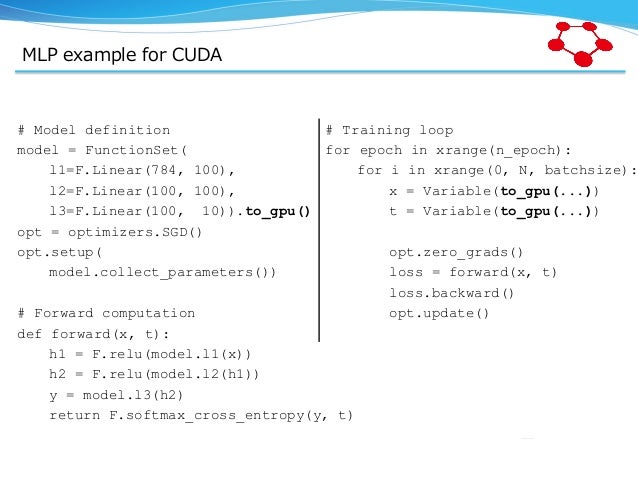 MLP example for CUDA

# Model definition
model = FunctionSet(
    l1=F.Linear(784, 100),
    l2=F.Linear(100, 100),
    l3=F.Linear(100,  10)).to_gpu()
opt = optimizers.SGD()
opt.setup(
    model.collect_parameters())

# Forward computation
def forward(x, t):
    h1 = F.relu(model.l1(x))
    h2 = F.relu(model.l2(h1))
    y = model.l3(h2)
    return F.softmax_cross_entropy(y, t)

# Training loop
for epoch in xrange(n_epoch):
    for i in xrange(0, N, batchsize):
        x = Variable(to_gpu(...))
        t = Variable(to_gpu(...))

        opt.zero_grads()
        loss = forward(x, t)
        loss.backward()
        opt.update()